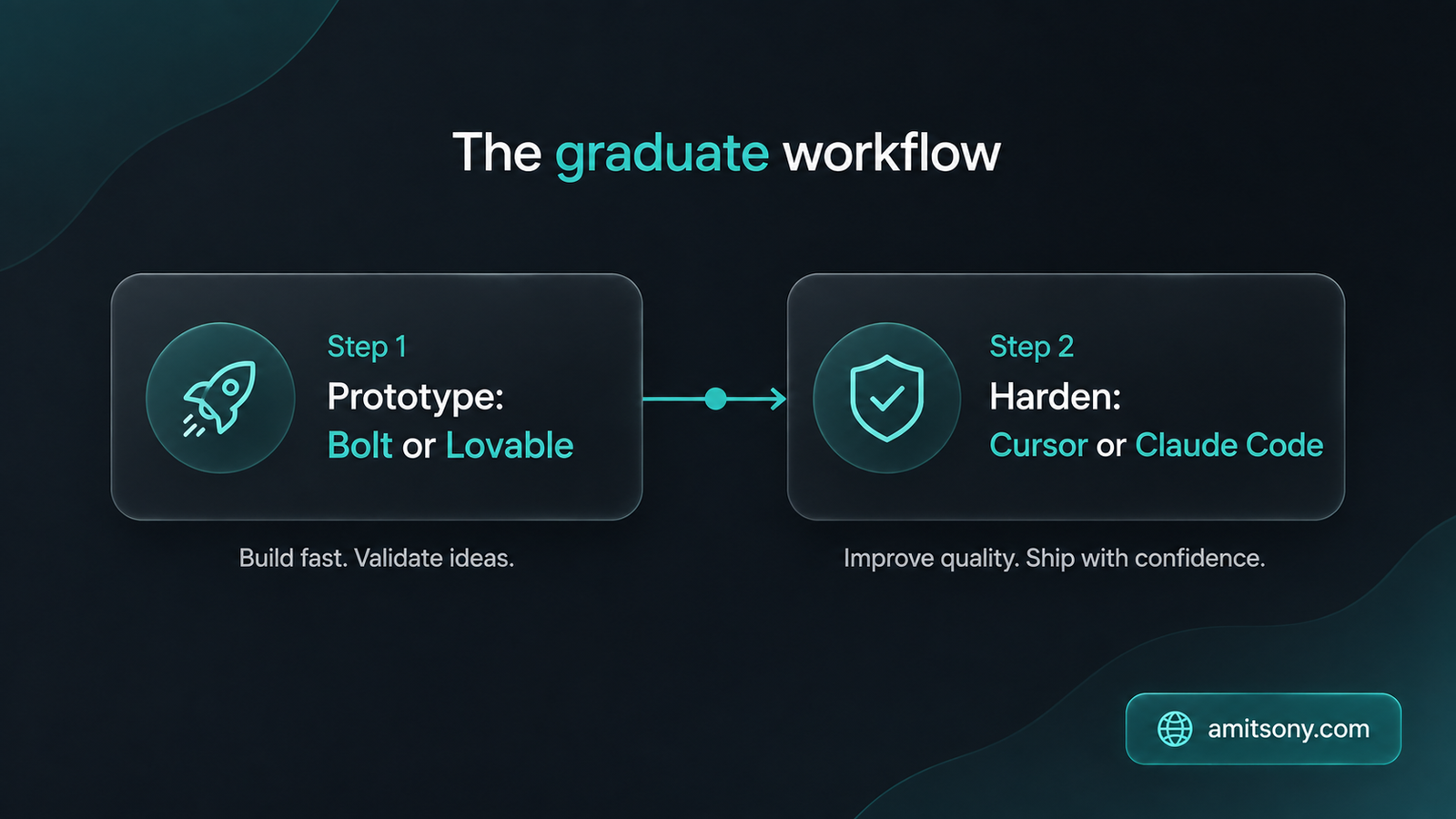 The graduate workflow

Step 1
Prototype:
Bolt or Lovable

Build fast. Validate ideas.

Step 2
Harden:
Cursor or Claude Code

Improve quality. Ship with confidence.

amitsony.com